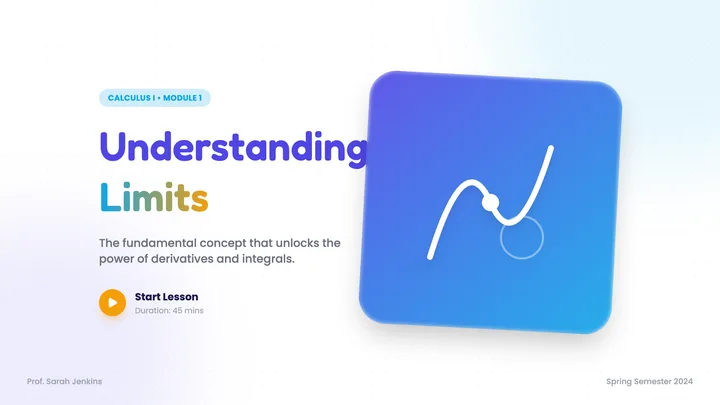 CALCULUS I • MODULE 1

Understanding Limits

The fundamental concept that unlocks the power of derivatives and integrals.

Start Lesson
Duration: 45 mins

Prof. Sarah Jenkins

Spring Semester 2024